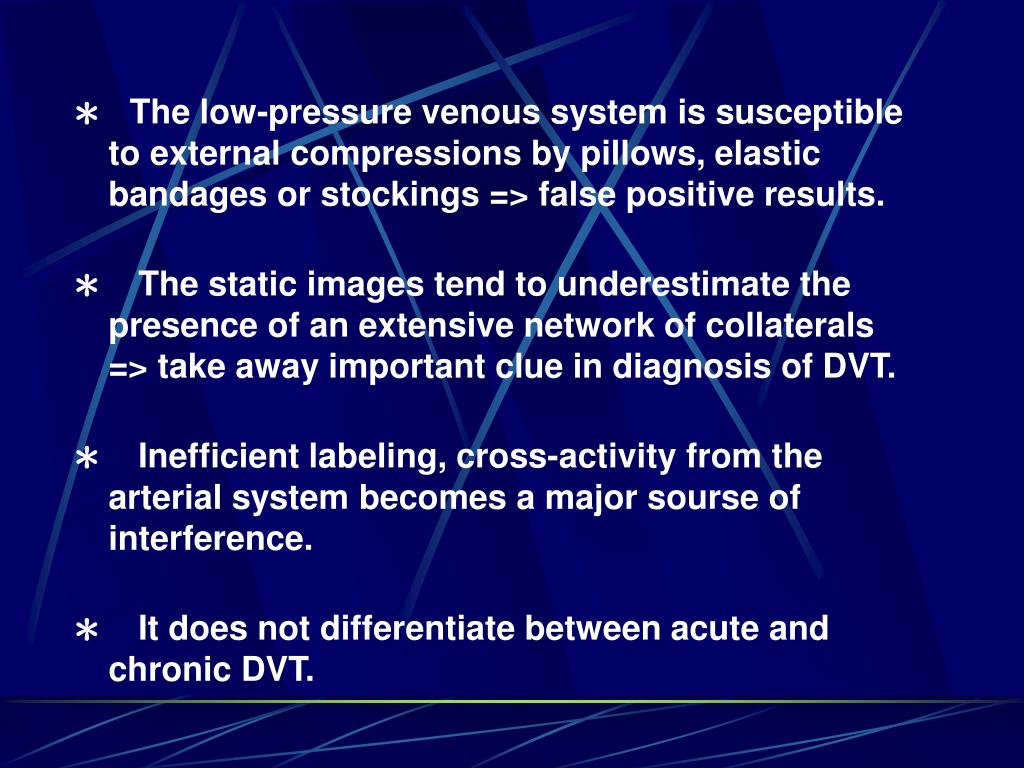 ∗ The low-pressure venous system is susceptible to external compressions by pillows, elastic bandages or stockings => false positive results.

∗ The static images tend to underestimate the presence of an extensive network of collaterals => take away important clue in diagnosis of DVT.

∗ Inefficient labeling, cross-activity from the arterial system becomes a major sourse of interference.

∗ It does not differentiate between acute and chronic DVT.